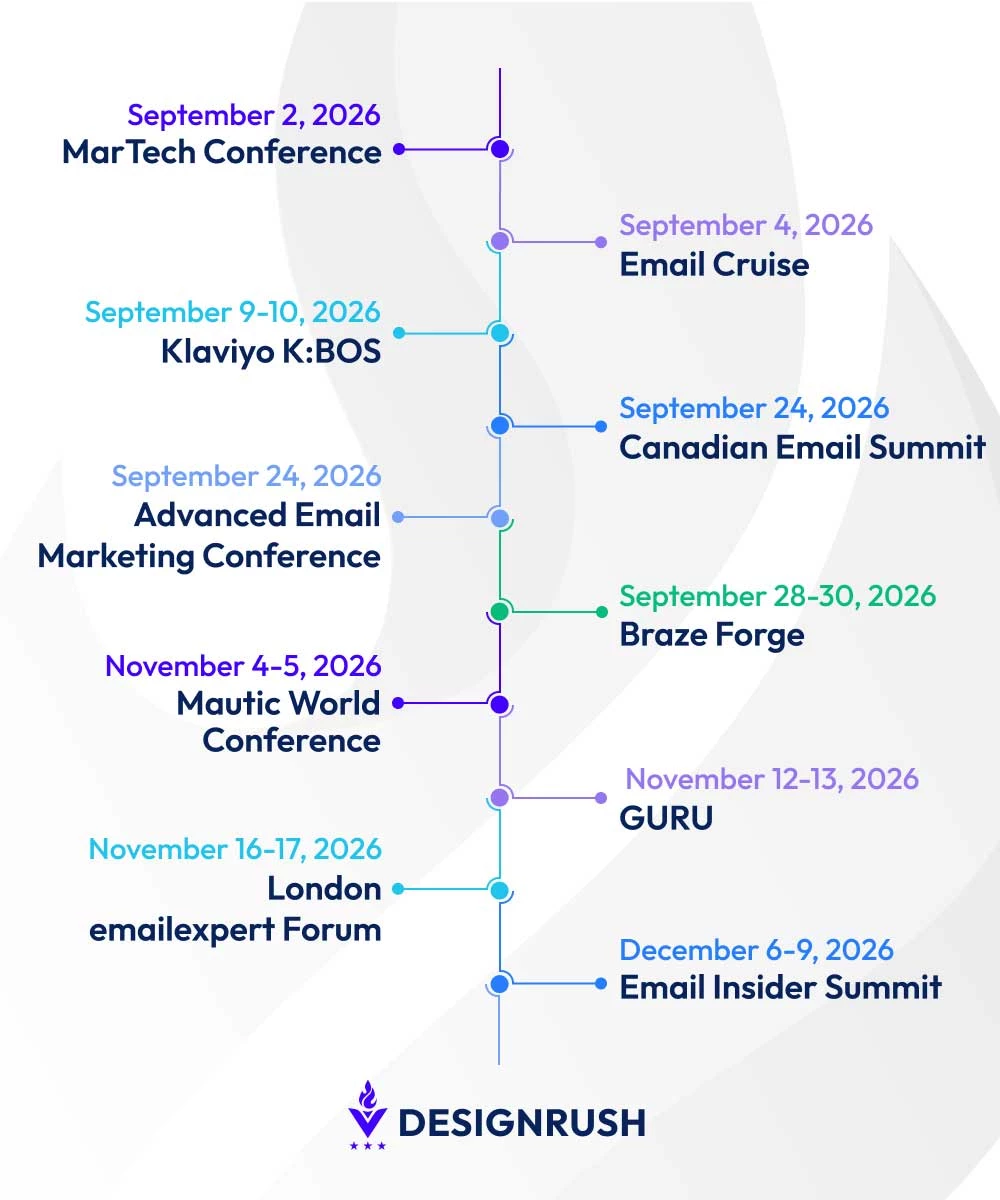 September 2, 2026
MarTech Conference

September 4, 2026
Email Cruise

September 9-10, 2026
Klaviyo K:BOS

September 24, 2026
Canadian Email Summit

September 24, 2026
Advanced Email Marketing Conference

September 28-30, 2026
Braze Forge

November 4-5, 2026
Mautic World Conference

November 12-13, 2026
GURU

November 16-17, 2026
London emailexpert Forum

December 6-9, 2026
Email Insider Summit

DESIGNRUSH